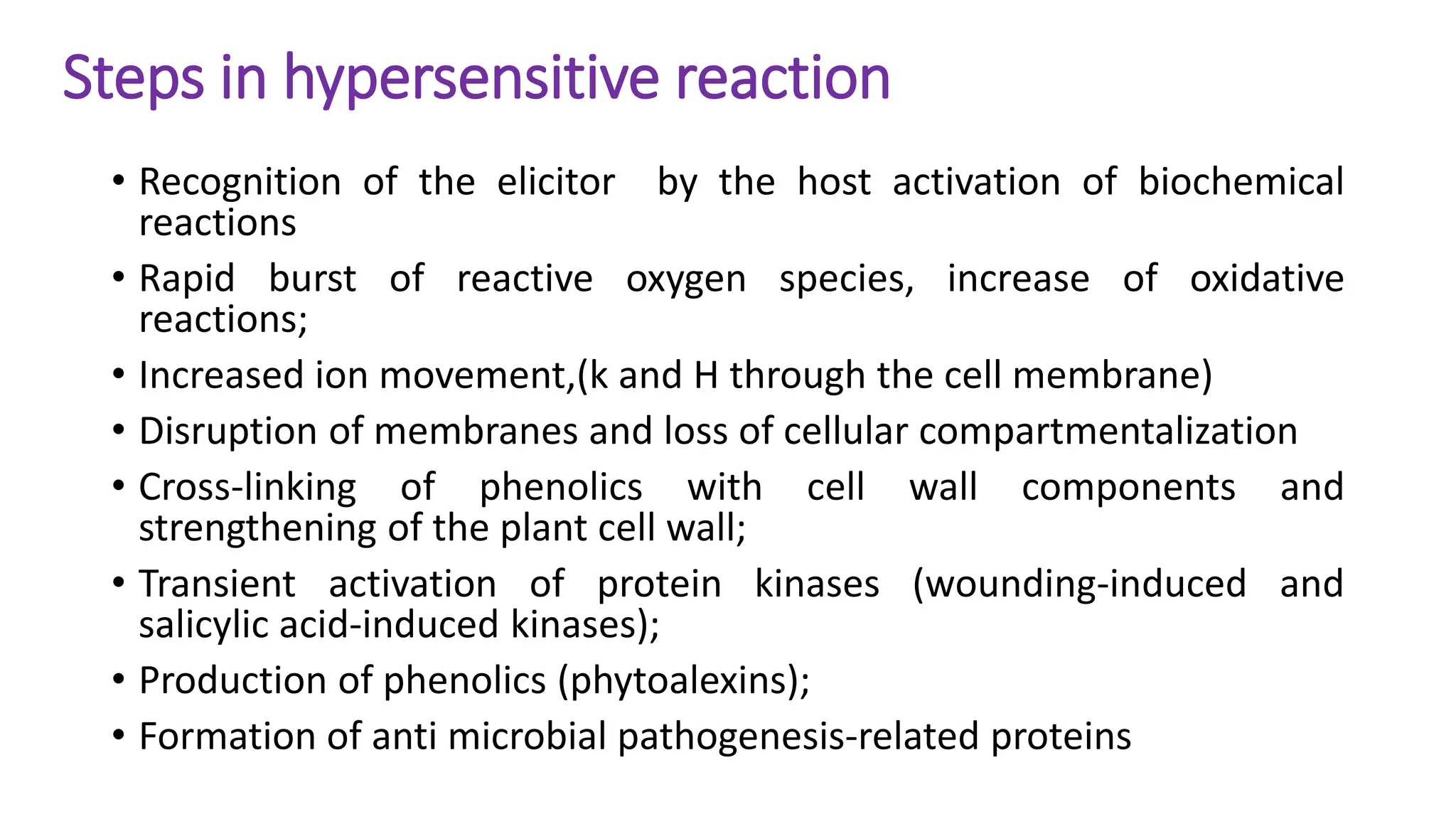 Steps in hypersensitive reaction

• Recognition of the elicitor by the host activation of biochemical reactions

• Rapid burst of reactive oxygen species, increase of oxidative reactions;

• Increased ion movement,(k and H through the cell membrane)

• Disruption of membranes and loss of cellular compartmentalization

• Cross-linking of phenolics with cell wall components and strengthening of the plant cell wall;

• Transient activation of protein kinases (wounding-induced and salicylic acid-induced kinases);

• Production of phenolics (phytoalexins);

• Formation of anti microbial pathogenesis-related proteins